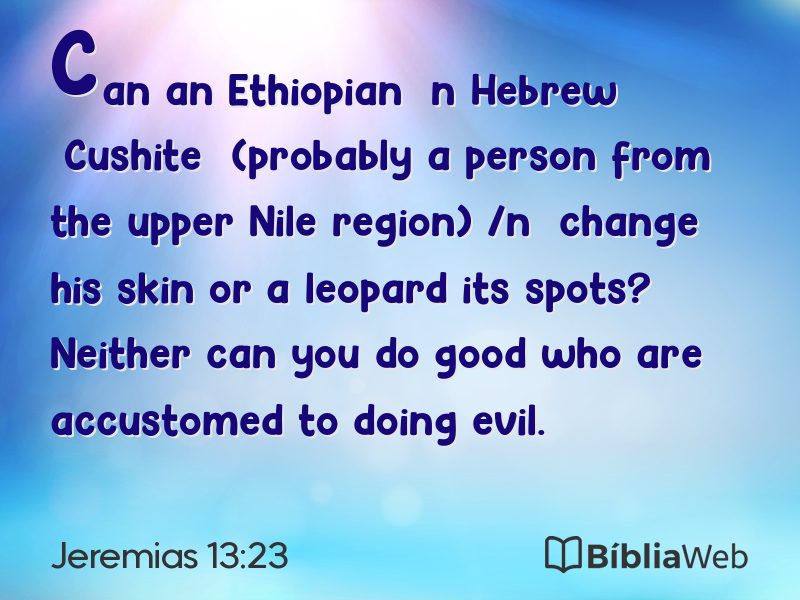 Can an Ethiopian n Hebrew Cushite (probably a person from the upper Nile region) /n change his skin or a leopard its spots? Neither can you do good who are accustomed to doing evil.

Jeremias 13:23

BíbliaWeb